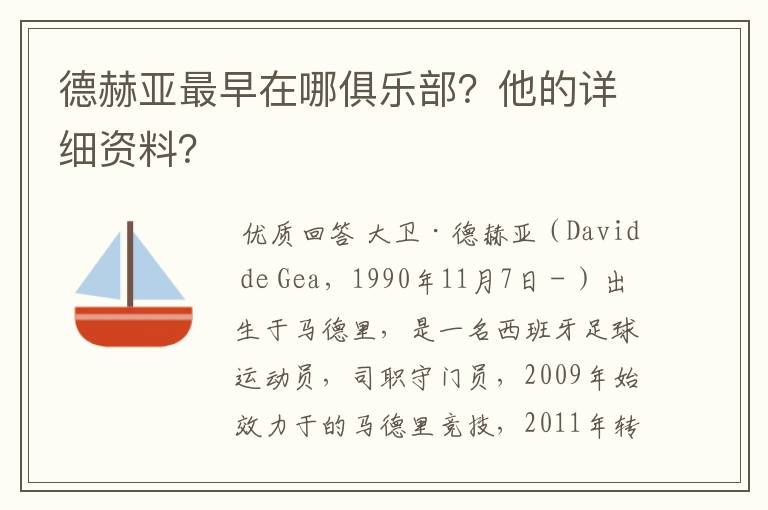 德赫亚最早在哪俱乐部？他的详细资料？

优质回答 大卫·德赫亚（David de Gea，1990年11月7日－）出生于马德里，是一名西班牙足球运动员，司职守门员，2009年始效力于的马德里竞技，2011年转